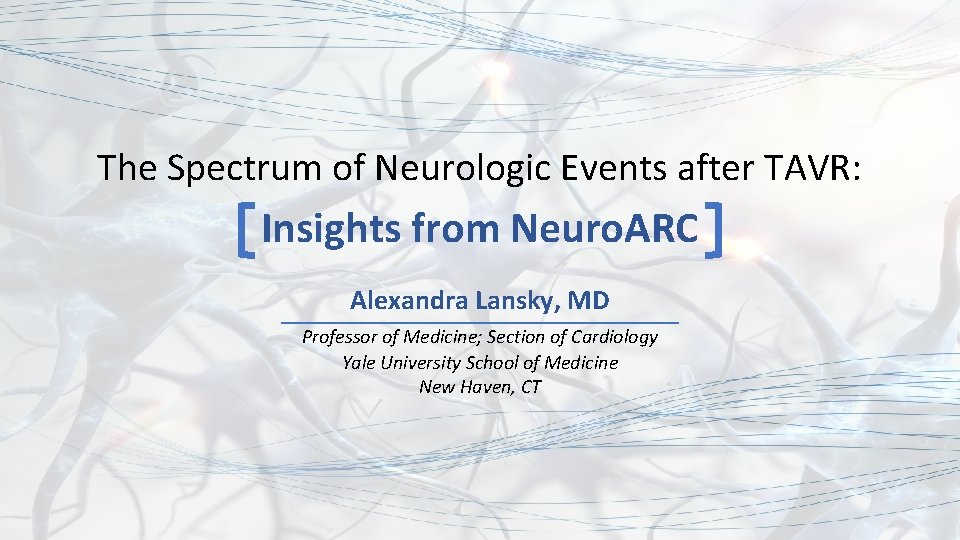 The Spectrum of Neurologic Events after TAVR:

[Insights from NeuroARC]

Alexandra Lansky, MD

Professor of Medicine; Section of Cardiology
Yale University School of Medicine
New Haven, CT